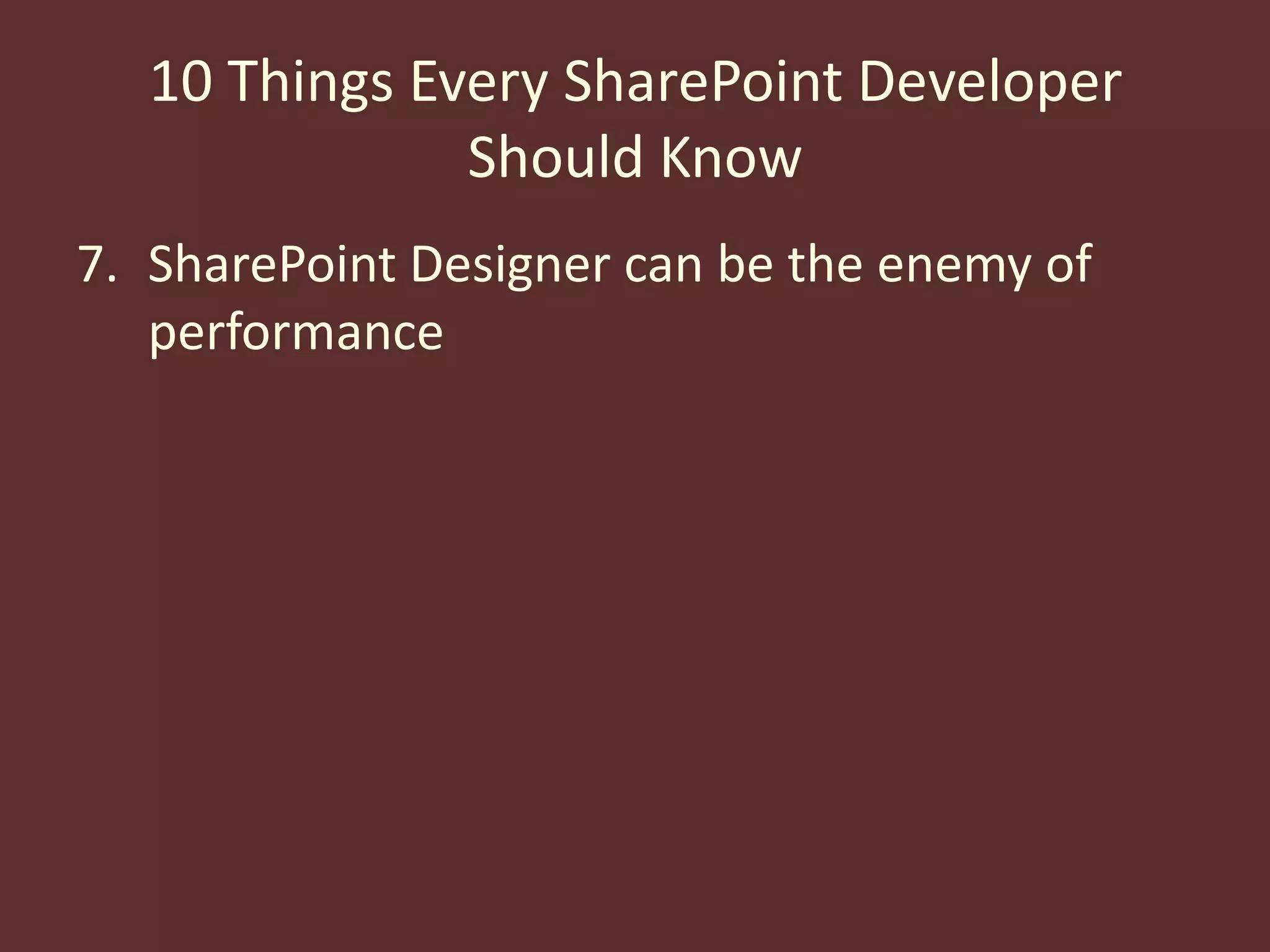 10 Things Every SharePoint Developer Should Know

7. SharePoint Designer can be the enemy of performance